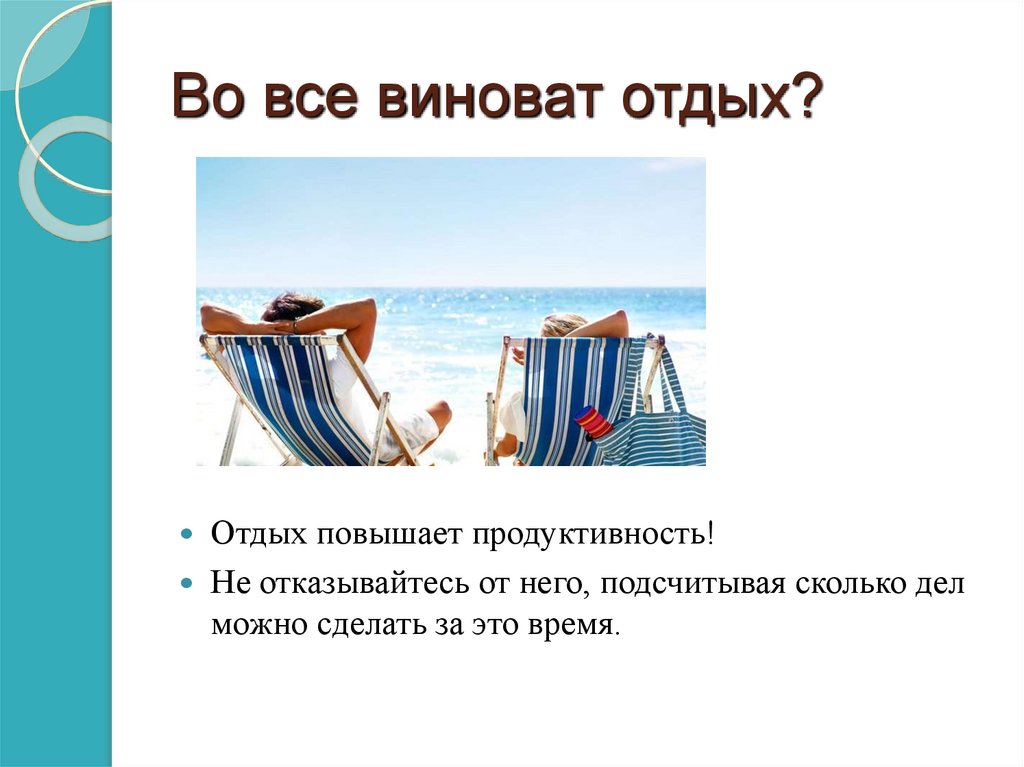 Во все виноват отдых?

- Отдых повышает продуктивность!
- Не отказывайтесь от него, подсчитывая сколько дел можно сделать за это время.